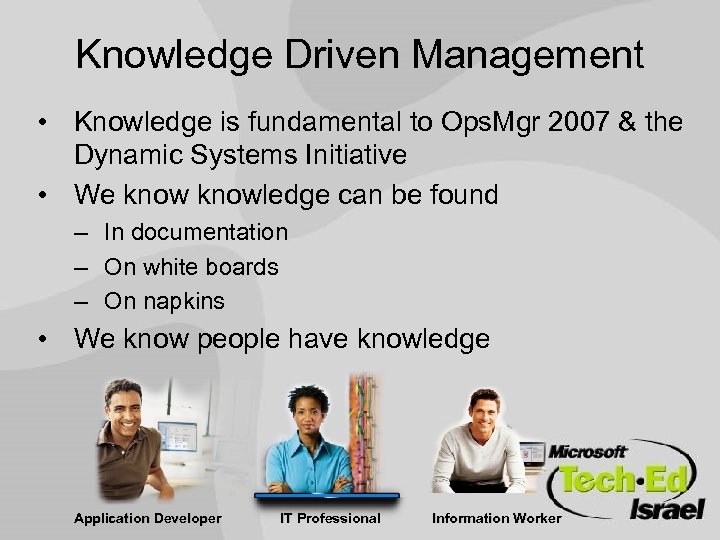 Knowledge Driven Management

• Knowledge is fundamental to OpsMgr 2007 & the Dynamic Systems Initiative
• We know knowledge can be found
– In documentation
– On white boards
– On napkins
• We know people have knowledge

Application Developer
IT Professional
Information Worker

Microsoft Tech·Ed Israel